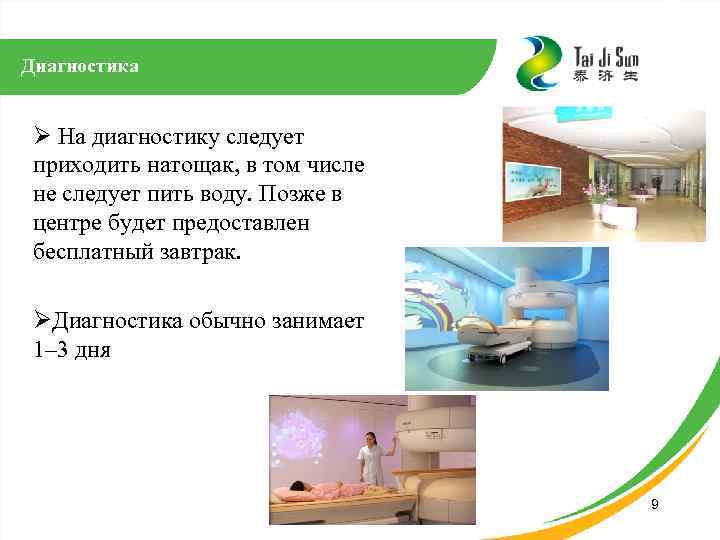 Диагностика

Tai Ji Sun
泰济生

➢ На диагностику следует приходить натощак, в том числе не следует пить воду. Позже в центре будет предоставлен бесплатный завтрак.

➢Диагностика обычно занимает 1–3 дня

9